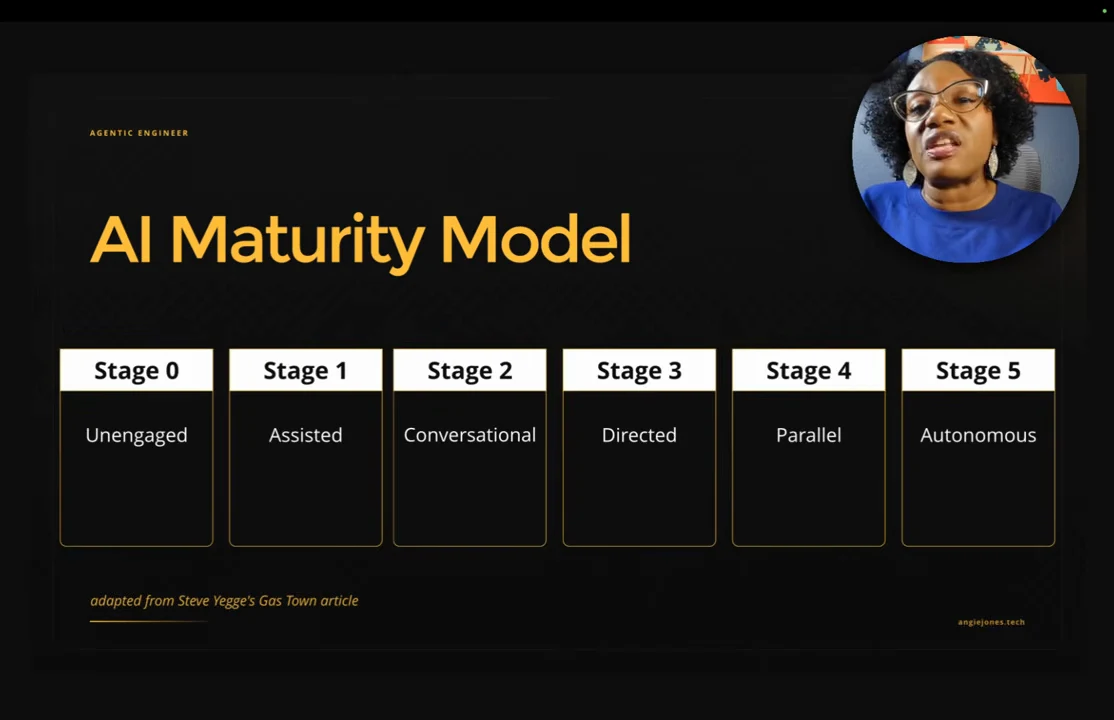 AGENTIC ENGINEER

AI Maturity Model

| Stage 0 | Stage 1 | Stage 2 | Stage 3 | Stage 4 | Stage 5 |
|---|---|---|---|---|---|
| Unengaged | Assisted | Conversational | Directed | Parallel | Autonomous |

adapted from Steve Yegge's Gas Town article

angiejones.tech